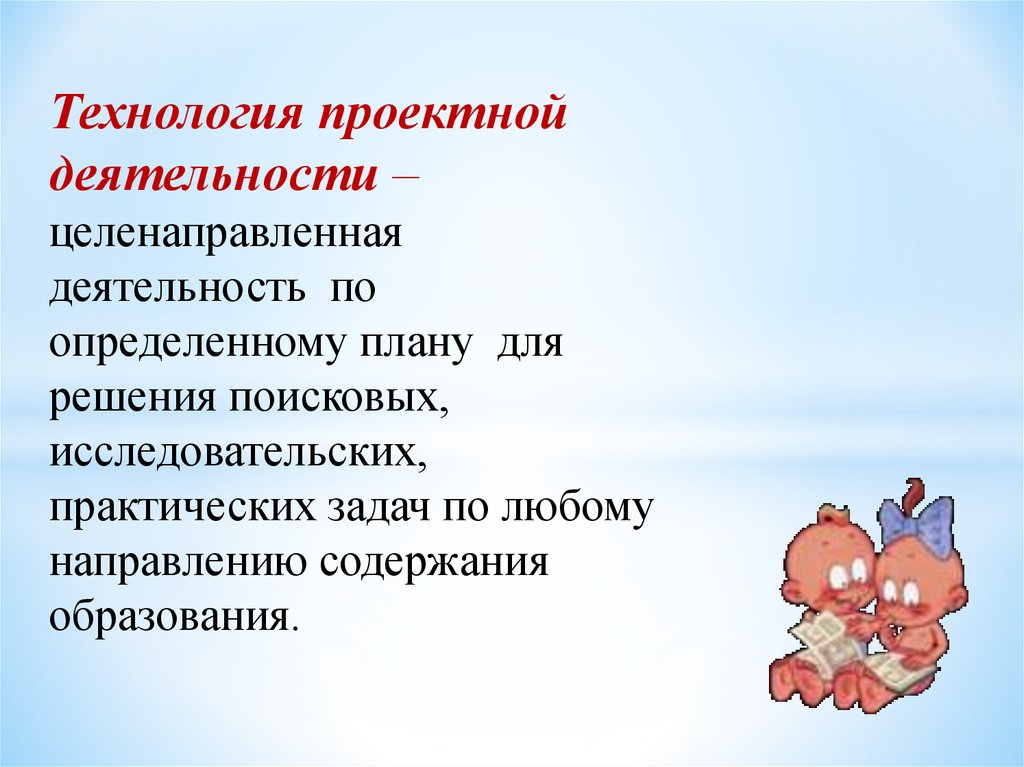 Технология проектной деятельности – целенаправленная деятельность по определенному плану для решения поисковых, исследовательских, практических задач по любому направлению содержания образования.